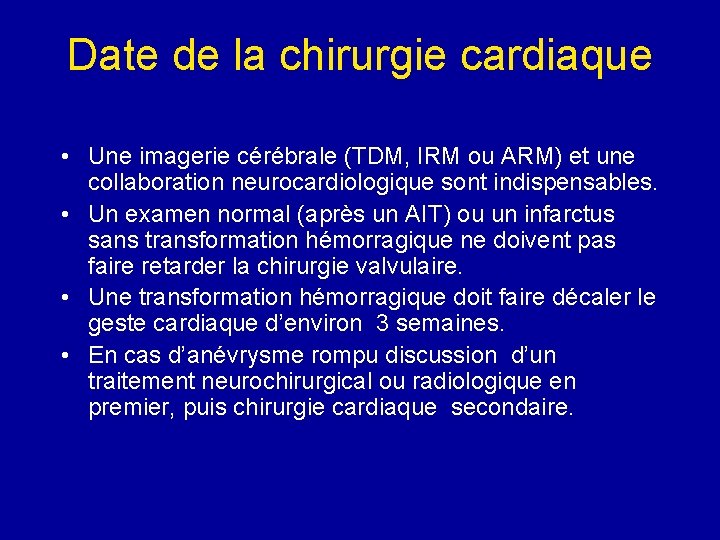 Date de la chirurgie cardiaque

• Une imagerie cérébrale (TDM, IRM ou ARM) et une collaboration neurocardiologique sont indispensables.
• Un examen normal (après un AIT) ou un infarctus sans transformation hémorragique ne doivent pas faire retarder la chirurgie valvulaire.
• Une transformation hémorragique doit faire décaler le geste cardiaque d'environ 3 semaines.
• En cas d'anévrysme rompu discussion d'un traitement neurochirurgical ou radiologique en premier, puis chirurgie cardiaque secondaire.